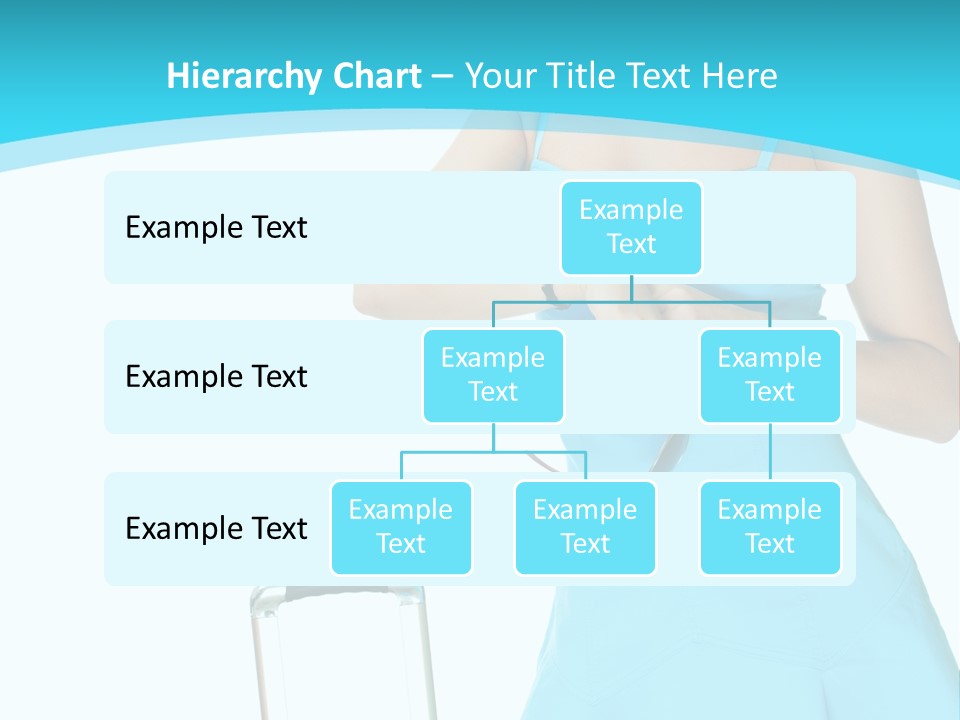 Hierarchy Chart – Your Title Text Here

Example Text

Example Text

Example Text

Example Text

Example Text

Example Text

Example Text

Example Text

Example Text